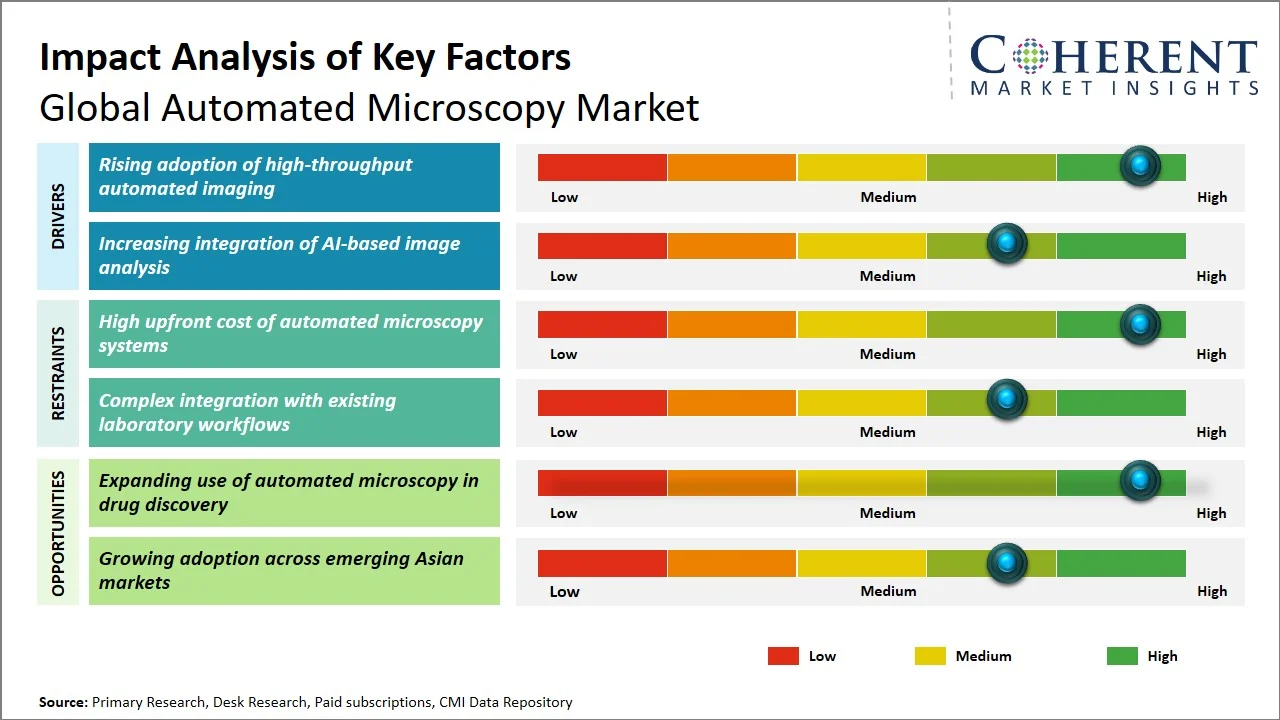 Impact Analysis of Key Factors
Global Automated Microscopy Market

COHERENT
MARKET INSIGHTS

DRIVERS

Rising adoption of high-throughput automated imaging

Low Medium High

Increasing integration of AI-based image analysis

Low Medium High

RESTRAINTS

High upfront cost of automated microscopy systems

Low Medium High

Complex integration with existing laboratory workflows

Low Medium High

OPPORTUNITIES

Expanding use of automated microscopy in drug discovery

Low Medium High

Growing adoption across emerging Asian markets

Low Medium High

Low Medium High

Source: Primary Research, Desk Research, Paid subscriptions, CMI Data Repository